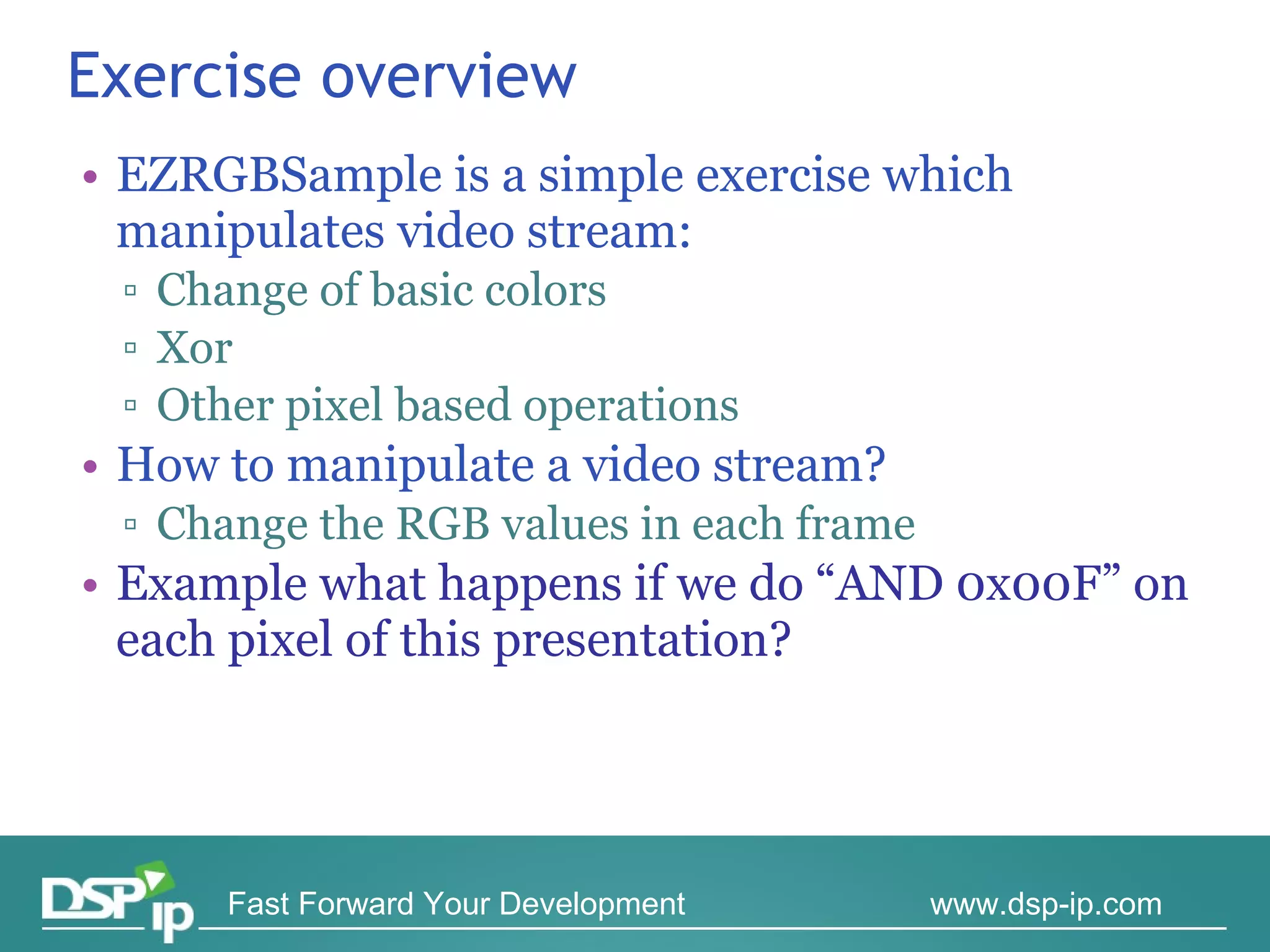 Exercise overview

• EZRGBSample is a simple exercise which manipulates video stream:
▫ Change of basic colors
▫ Xor
▫ Other pixel based operations
• How to manipulate a video stream?
▫ Change the RGB values in each frame
• Example what happens if we do “AND 0x00F” on each pixel of this presentation?

DSP ip Fast Forward Your Development www.dsp-ip.com